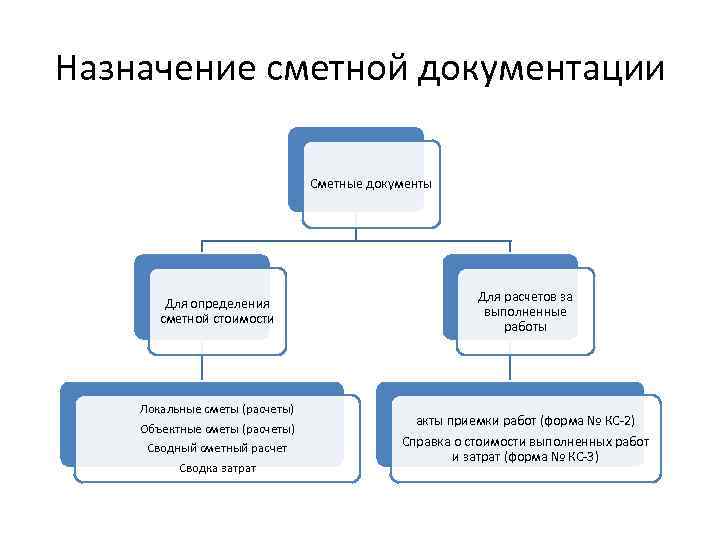 Назначение сметной документации

Сметные документы

Для определения сметной стоимости

Для расчетов за выполненные работы

Локальные сметы (расчеты)
Объектные сметы (расчеты)
Сводный сметный расчет
Сводка затрат

акты приемки работ (форма № КС-2)
Справка о стоимости выполненных работ и затрат (форма № КС-3)